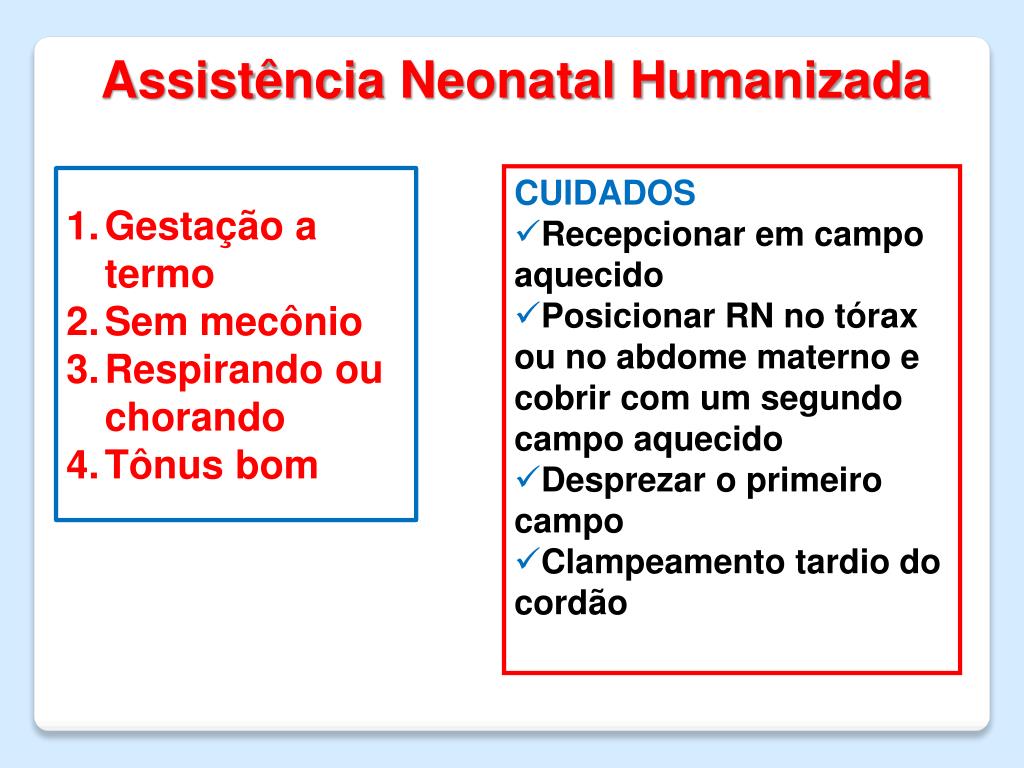 Assistência Neonatal Humanizada

1. Gestação a termo
2. Sem mecônio
3. Respirando ou chorando
4. Tônus bom

CUIDADOS
✓Recepcionar em campo aquecido
✓Posicionar RN no tórax ou no abdome materno e cobrir com um segundo campo aquecido
✓Desprezar o primeiro campo
✓Clampeamento tardio do cordão